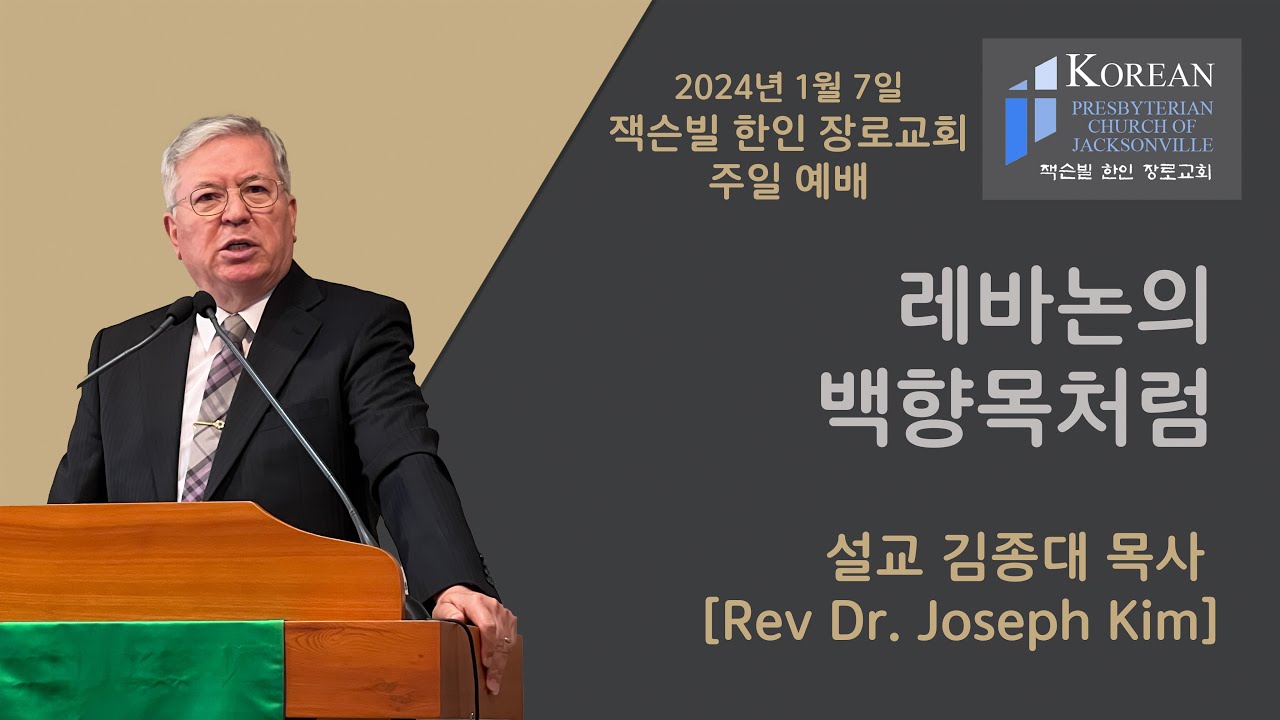 2024년 1월 7일
잭슨빌 한인 장로교회
주일 예배

KOREAN
PRESBYTERIAN CHURCH OF JACKSONVILLE
잭슨빌 한인 장로교회

레바논의
백향목처럼

설교 김종대 목사
[Rev Dr. Joseph Kim]